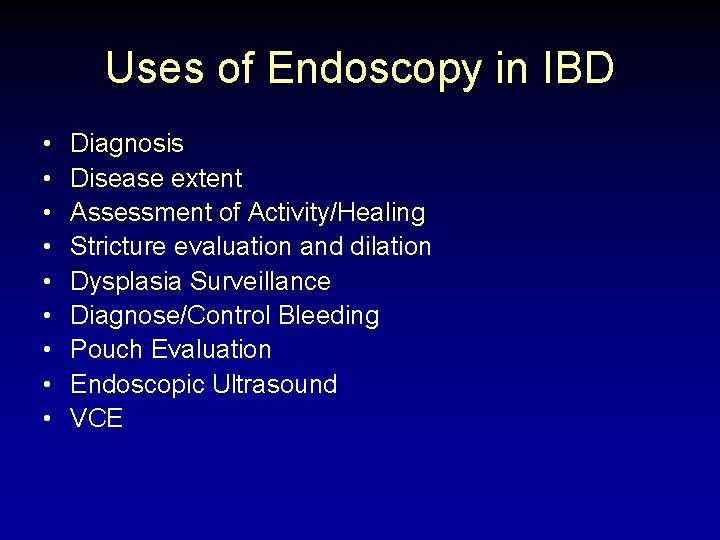 Uses of Endoscopy in IBD

• Diagnosis
• Disease extent
• Assessment of Activity/Healing
• Stricture evaluation and dilation
• Dysplasia Surveillance
• Diagnose/Control Bleeding
• Pouch Evaluation
• Endoscopic Ultrasound
• VCE